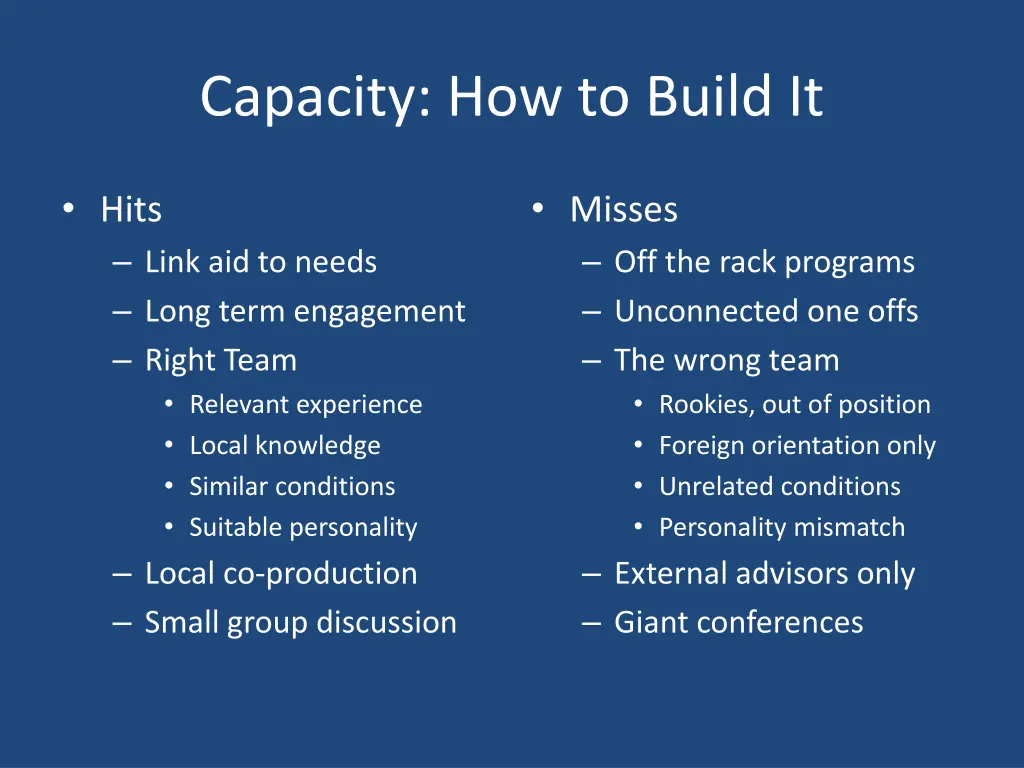 Capacity: How to Build It

• Hits
– Link aid to needs
– Long term engagement
– Right Team
• Relevant experience
• Local knowledge
• Similar conditions
• Suitable personality
– Local co-production
– Small group discussion

• Misses
– Off the rack programs
– Unconnected one offs
– The wrong team
• Rookies, out of position
• Foreign orientation only
• Unrelated conditions
• Personality mismatch
– External advisors only
– Giant conferences